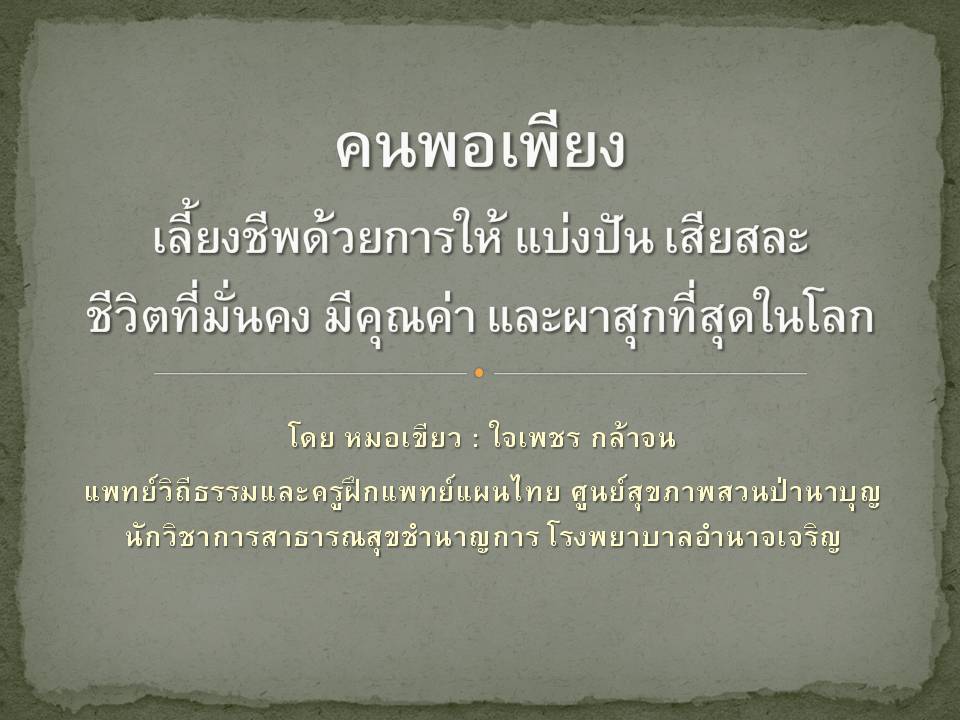 คนพอเพียง
เลี้ยงชีพด้วยการให้ แบ่งปัน เสียสละ
ชีวิตที่มั่นคง มีคุณค่า และผาสุกที่สุดในโลก

โดย หมอเขียว : ใจเพชร กล้าจน
แพทย์วิถีธรรมและครูฝึกแพทย์แผนไทย ศูนย์สุขภาพสวนป่านาบุญ
นักวิชาการสาธารณสุขชำนาญการ โรงพยาบาลอำนาจเจริญ